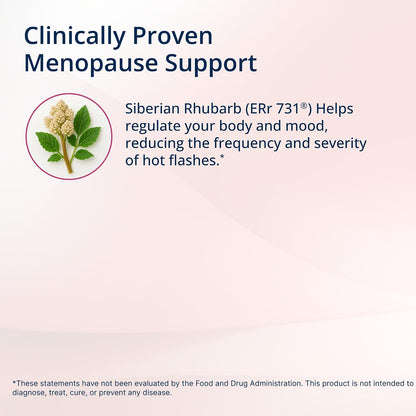 Clinically Proven Menopause Support

Siberian Rhubarb (ERr 731®) Helps regulate your body and mood, reducing the frequency and severity of hot flashes.*

*These statements have not been evaluated by the Food and Drug Administration. This product is not intended to diagnose, treat, cure, or prevent any disease.